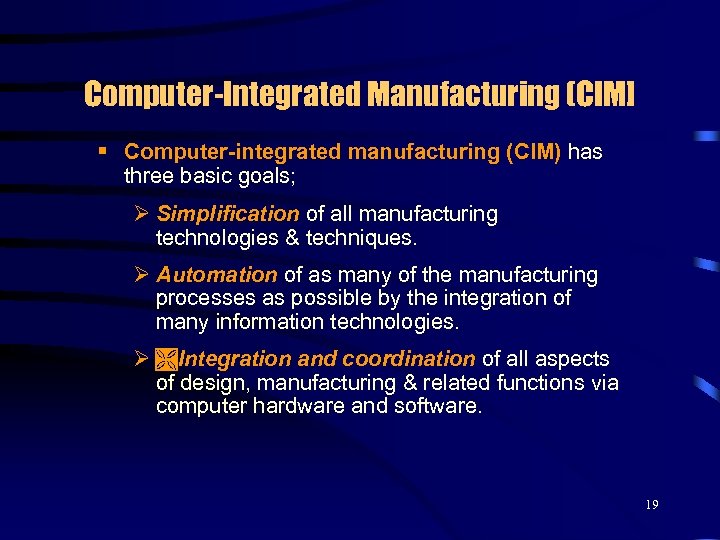 Computer-Integrated Manufacturing (CIM)

▪ Computer-integrated manufacturing (CIM) has three basic goals;

➢ Simplification of all manufacturing technologies & techniques.

➢ Automation of as many of the manufacturing processes as possible by the integration of many information technologies.

➢ Integration and coordination of all aspects of design, manufacturing & related functions via computer hardware and software.

19